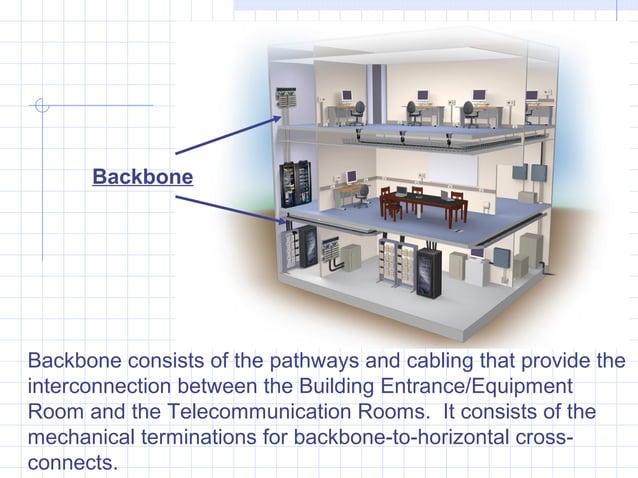 Backbone

Backbone consists of the pathways and cabling that provide the interconnection between the Building Entrance/Equipment Room and the Telecommunication Rooms. It consists of the mechanical terminations for backbone-to-horizontal cross-connects.